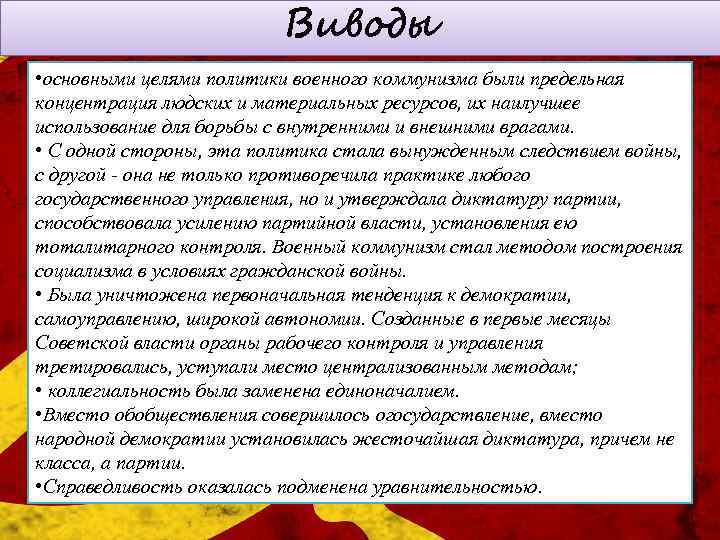 Виводы

•основными целями политики военного коммунизма были предельная концентрация людских и материальных ресурсов, их наилучшее использование для борьбы с внутренними и внешними врагами.
• С одной стороны, эта политика стала вынужденным следствием войны, с другой - она не только противоречила практике любого государственного управления, но и утверждала диктатуру партии, способствовала усилению партийной власти, установления ею тоталитарного контроля. Военный коммунизм стал методом построения социализма в условиях гражданской войны.
• Была уничтожена первоначальная тенденция к демократии, самоуправлению, широкой автономии. Созданные в первые месяцы Советской власти органы рабочего контроля и управления третировались, уступали место централизованным методам;
• коллегиальность была заменена единоначалием.
•Вместо обобществления совершилось огосударствление, вместо народной демократии установилась жесточайшая диктатура, причем не класса, а партии.
•Справедливость оказалась подменена уравнительностью.